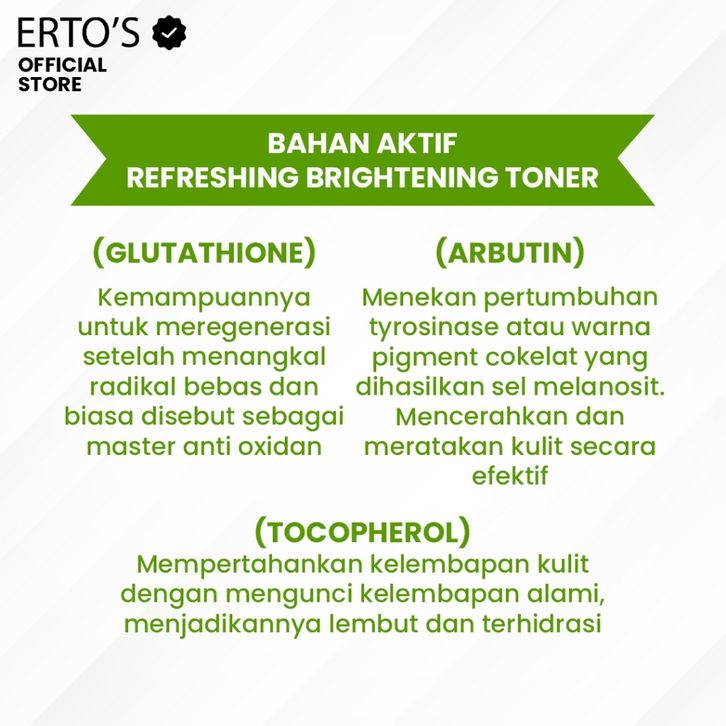 ERTO'S
OFFICIAL STORE

BAHAN AKTIF
REFRESHING BRIGHTENING TONER

(GLUTATHIONE)

Kemampuannya untuk meregenerasi setelah menangkal radikal bebas dan biasa disebut sebagai master anti oxidan

(ARBUTIN)

Menekan pertumbuhan tyrosinase atau warna pigment cokelat yang dihasilkan sel melanosit. Mencerahkan dan meratakan kulit secara efektif

(TOCOPHEROL)
Mempertahankan kelembapan kulit dengan mengunci kelembapan alami, menjadikannya lembut dan terhidrasi